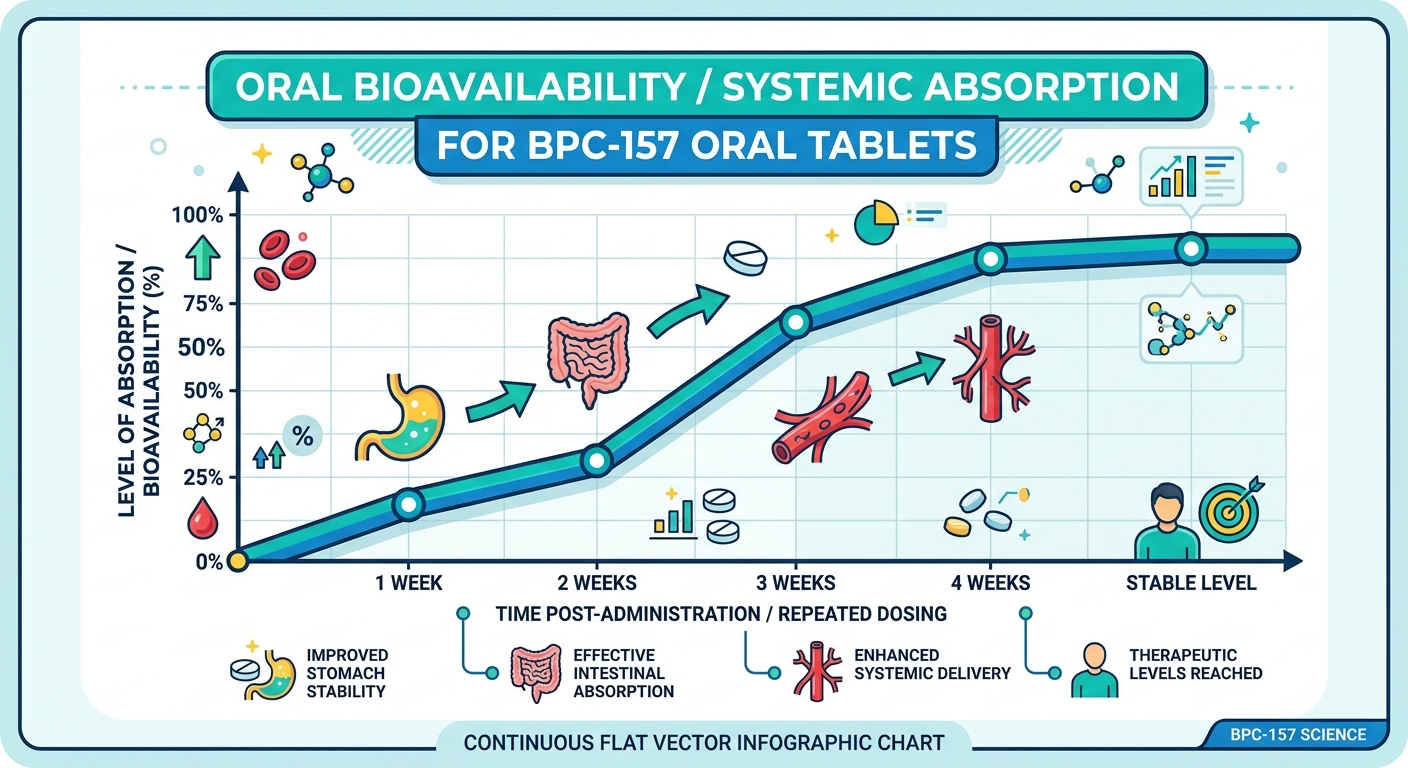 ORAL BIOAVAILABILITY / SYSTEMIC ABSORPTION
FOR BPC-157 ORAL TABLETS

LEVEL OF ABSORPTION / BIOAVAILABILITY (%)

100%
75%
50%
50%
25%
0%

%

1 WEEK
2 WEEKS
3 WEEKS
4 WEEKS
STABLE LEVEL

TIME POST-ADMINISTRATION / REPEATED DOSING

IMPROVED STOMACH STABILITY

EFFECTIVE INTESTINAL ABSORPTION

ENHANCED SYSTEMIC DELIVERY

THERAPEUTIC LEVELS REACHED

CONTINUOUS FLAT VECTOR INFOGRAPHIC CHART

BPC-157 SCIENCE